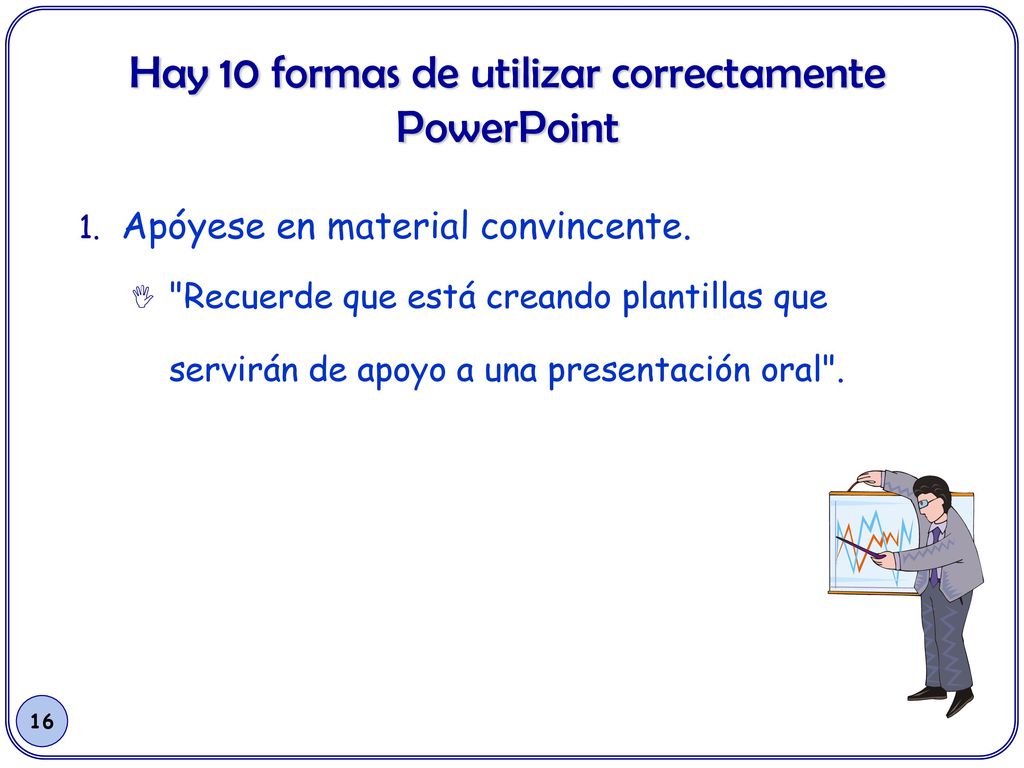 Hay 10 formas de utilizar correctamente PowerPoint

1. Apóyese en material convincente.

"Recuerde que está creando plantillas que servirán de apoyo a una presentación oral".

16